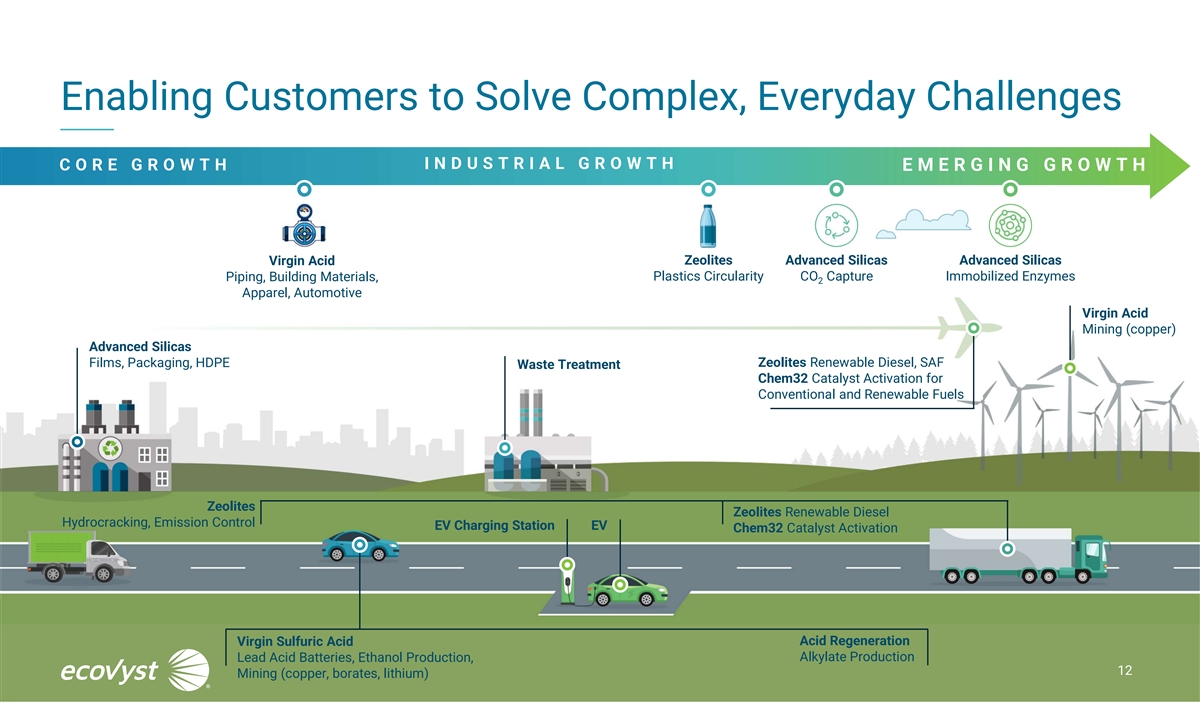 Enabling Customers to Solve Complex, Everyday Challenges

CORE GROWTH

INDUSTRIAL GROWTH

EMERGING GROWTH

Virgin Acid
Piping, Building Materials, Apparel, Automotive

Zeolites
Plastics Circularity

Advanced Silicas
$CO_2$ Capture

Advanced Silicas
Immobilized Enzymes

Virgin Acid
Mining (copper)

Advanced Silicas
Films, Packaging, HDPE

Waste Treatment

Zeolites Renewable Diesel, SAF
Chem32 Catalyst Activation for Conventional and Renewable Fuels

Zeolites
Hydrocracking, Emission Control

EV Charging Station

EV

Zeolites Renewable Diesel
Chem32 Catalyst Activation

Virgin Sulfuric Acid
Lead Acid Batteries, Ethanol Production, Mining (copper, borates, lithium)

Acid Regeneration
Alkylate Production

ecovyst

12